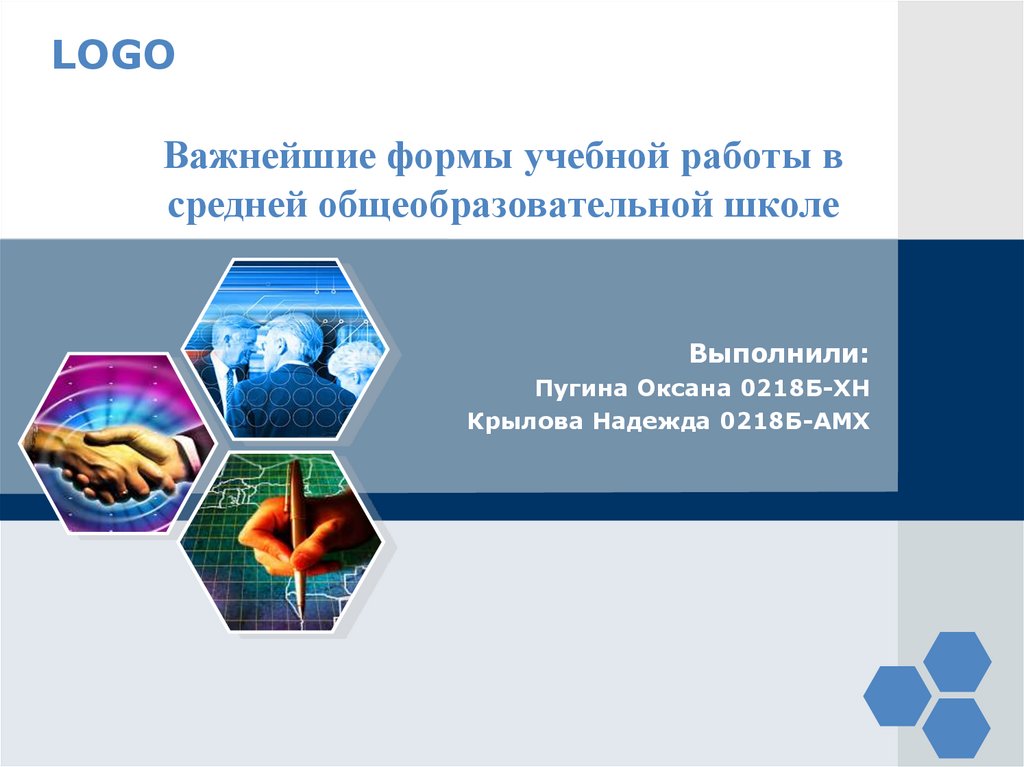 LOGO

Важнейшие формы учебной работы в средней общеобразовательной школе

Выполнили:
Пугина Оксана 0218Б-ХН
Крылова Надежда 0218Б-АМХ